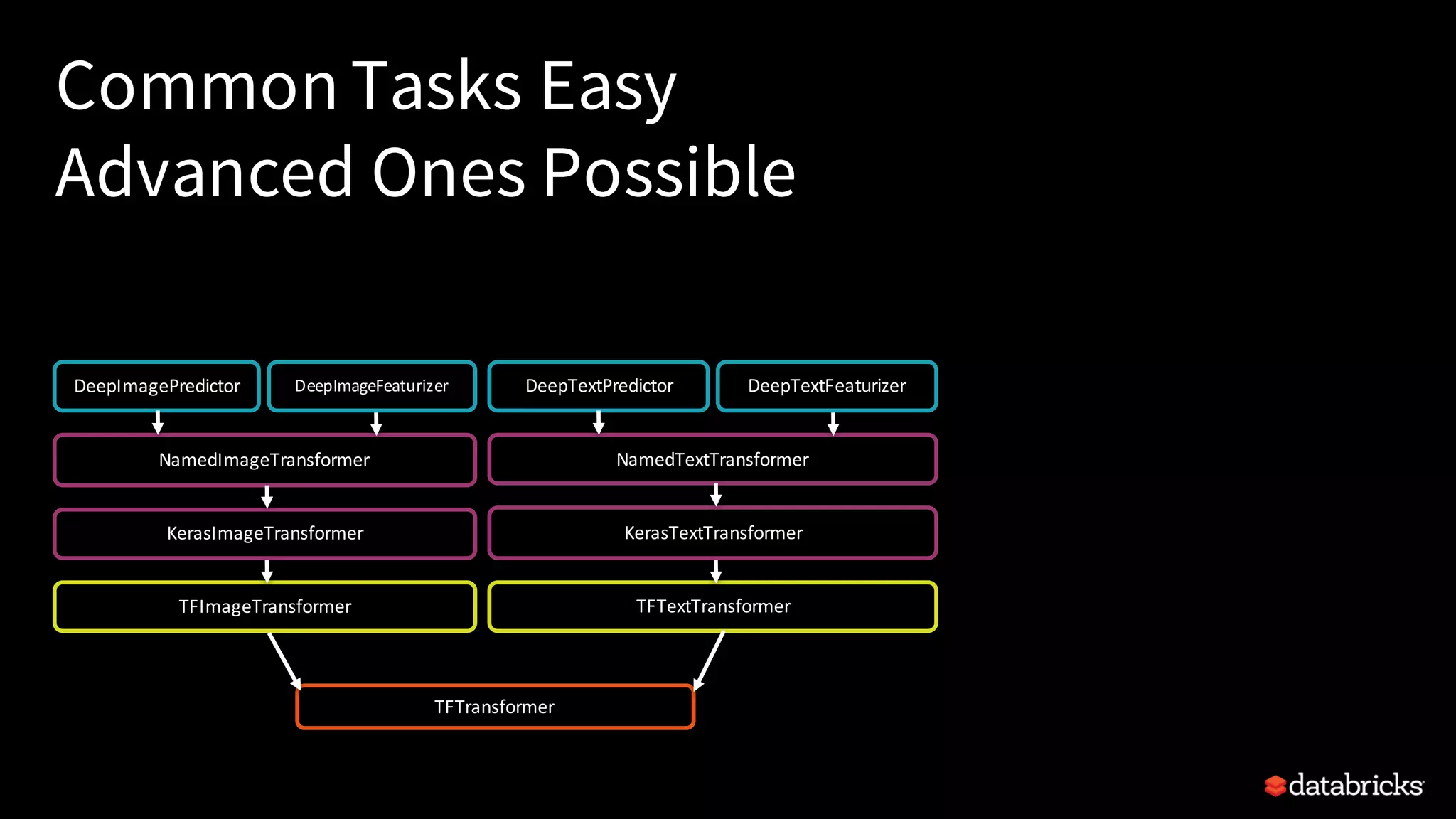 Common Tasks Easy
Advanced Ones Possible

DeepImagePredictor

DeepImageFeaturizer

DeepTextPredictor

DeepTextFeaturizer

NamedImageTransformer

NamedTextTransformer

KerasImageTransformer

KerasTextTransformer

TFImageTransformer

TFTextTransformer

TFTransformer

databricks